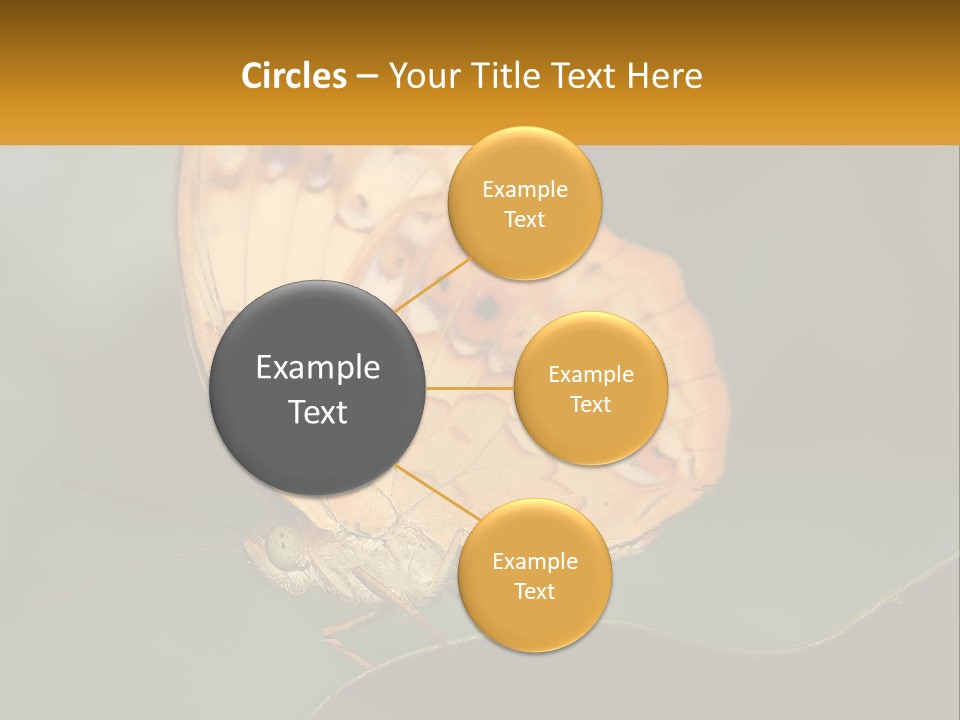 Circles – Your Title Text Here

Example Text

Example Text

Example Text

Example Text